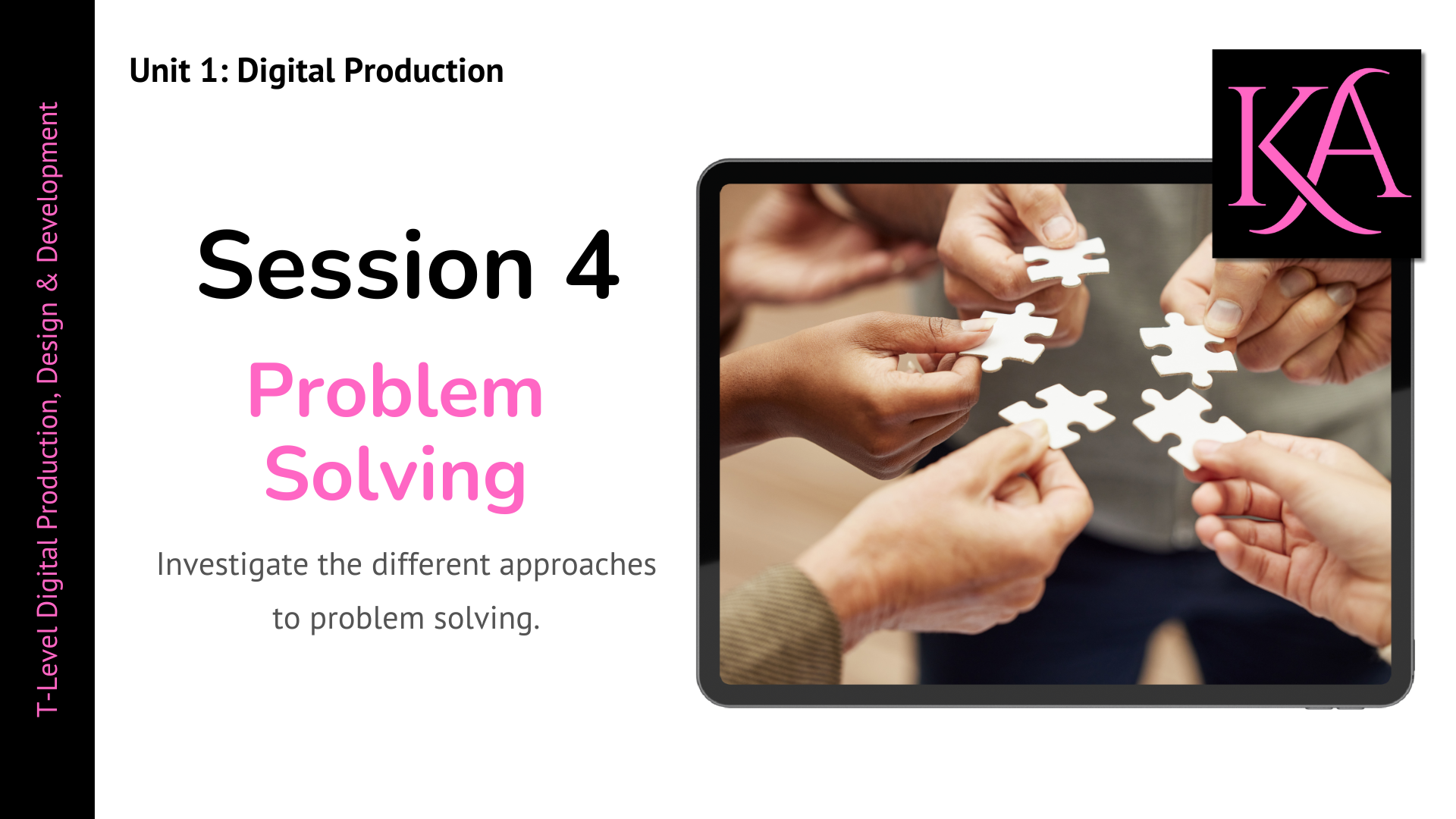 T-Level Digital Production, Design & Development

Unit 1: Digital Production

KA

Session 4

Problem Solving

Investigate the different approaches to problem solving.